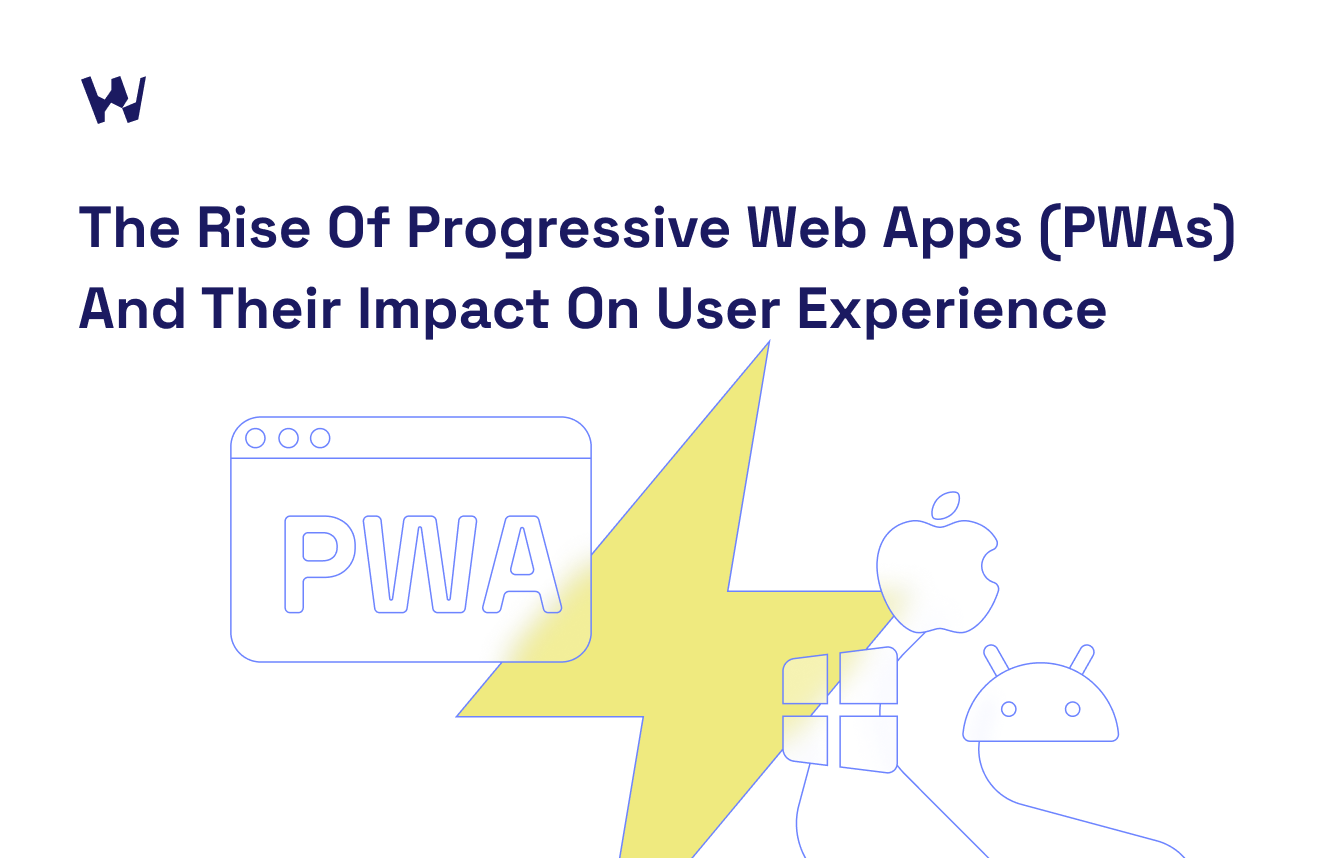 The Rise Of Progressive Web Apps (PWAs) And Their Impact On User Experience

PWA